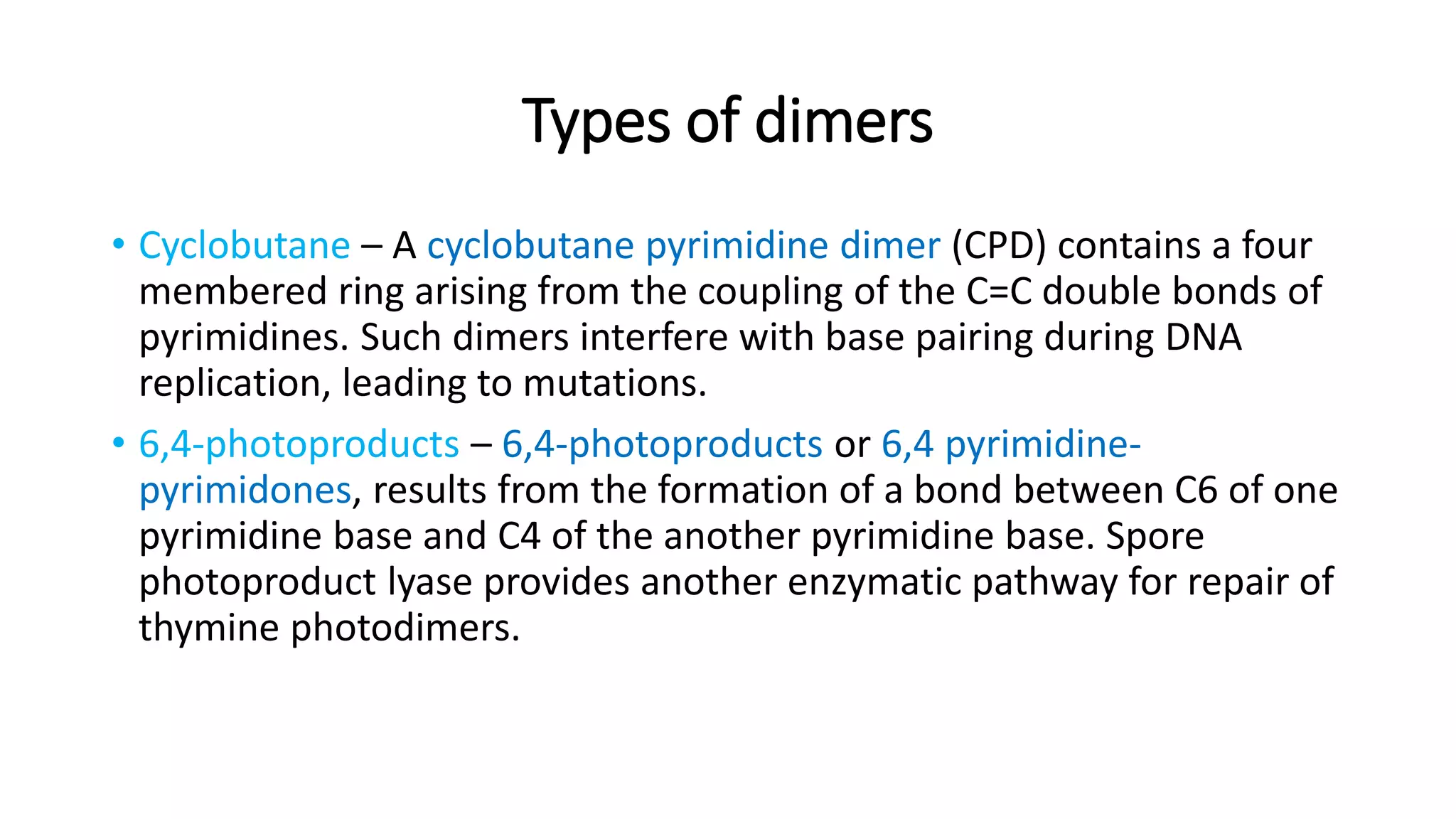 Types of dimers

• Cyclobutane – A cyclobutane pyrimidine dimer (CPD) contains a four membered ring arising from the coupling of the C=C double bonds of pyrimidines. Such dimers interfere with base pairing during DNA replication, leading to mutations.

• 6,4-photoproducts – 6,4-photoproducts or 6,4 pyrimidine-pyrimidones, results from the formation of a bond between C6 of one pyrimidine base and C4 of the another pyrimidine base. Spore photoproduct lyase provides another enzymatic pathway for repair of thymine photodimers.